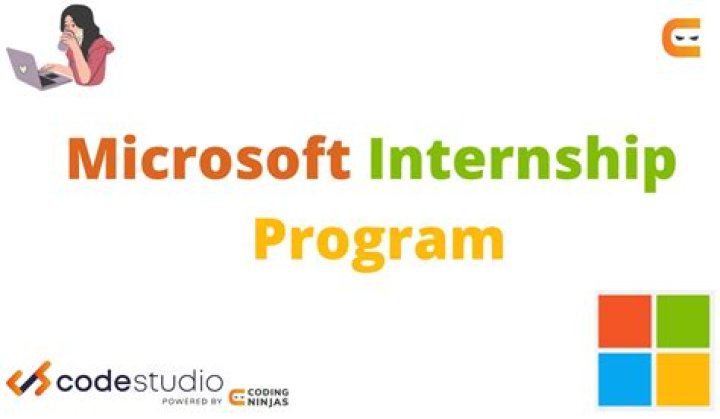 Microsoft Internship Program

codestudio
POWERED BY CODING NINJAS